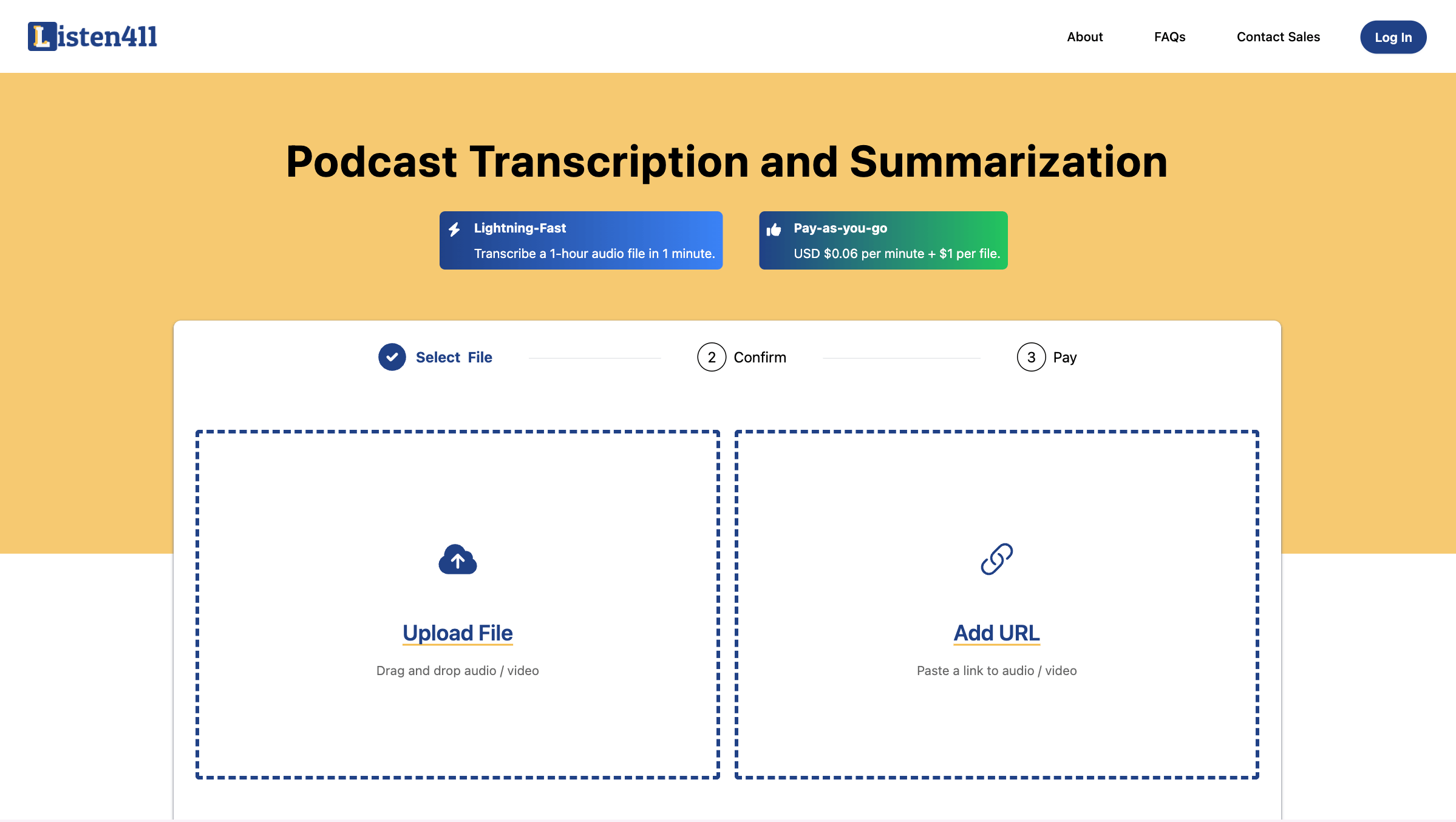 Listen411

About FAQs Contact Sales Log In

Podcast Transcription and Summarization

Lightning-Fast
Transcribe a 1-hour audio file in 1 minute.

Pay-as-you-go
USD \$0.06 per minute + \$1 per file.

Select File 2 Confirm 3 Pay

Upload File
Drag and drop audio / video

Add URL
Paste a link to audio / video